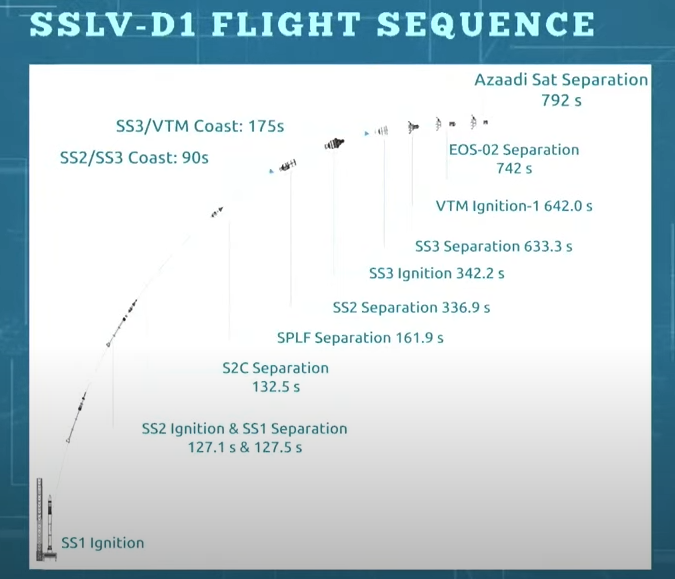 SSLV-D1 FLIGHT SEQUENCE

Azaadi Sat Separation
792 s

SS3/VTM Coast: 175s

SS2/SS3 Coast: 90s

EOS-02 Separation
742 s

VTM Ignition-1 642.0 s

SS3 Separation 633.3 s

SS3 Ignition 342.2 s

SS2 Separation 336.9 s

SPLF Separation 161.9 s

S2C Separation
132.5 s

SS2 Ignition & SS1 Separation
127.1 s & 127.5 s

SS1 Ignition